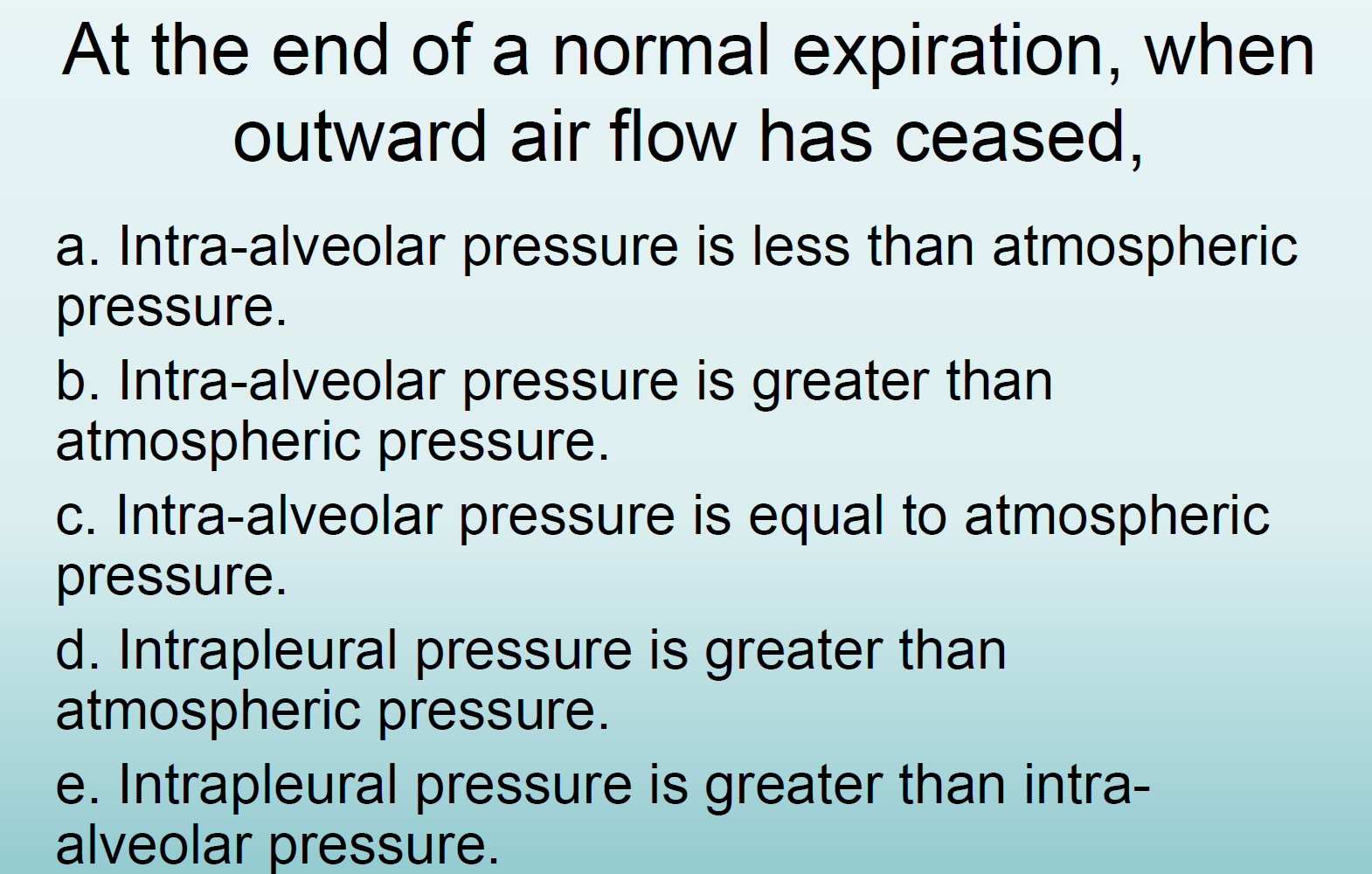 At the end of a normal expiration, when outward air flow has ceased,

a. Intra-alveolar pressure is less than atmospheric pressure.

b. Intra-alveolar pressure is greater than atmospheric pressure.

c. Intra-alveolar pressure is equal to atmospheric pressure.

d. Intrapleural pressure is greater than atmospheric pressure.

e. Intrapleural pressure is greater than intra-alveolar pressure.